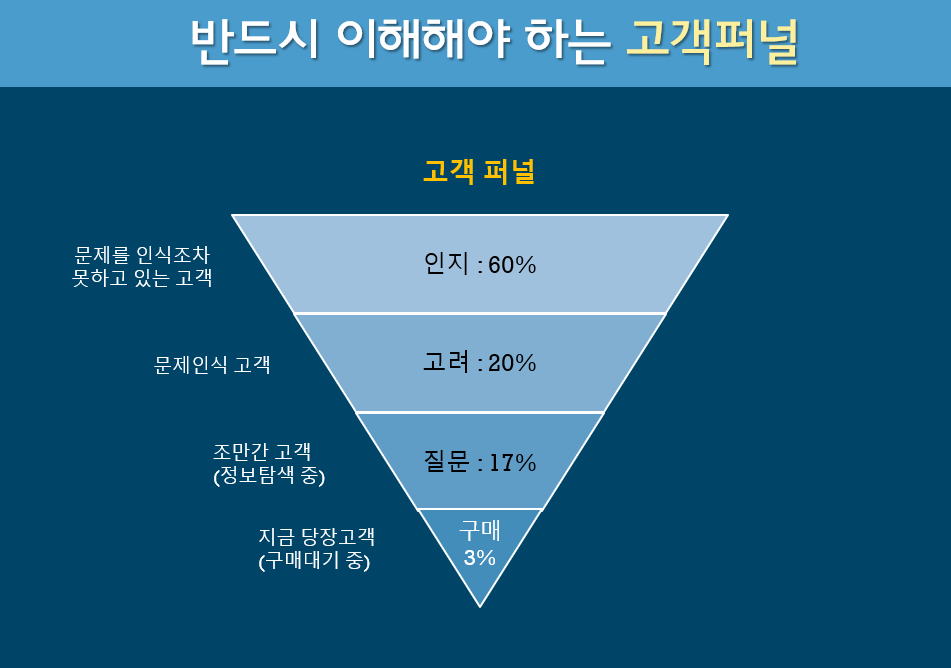 반드시 이해해야 하는 고객퍼널

고객 퍼널

문제를 인식조차 못하고 있는 고객

인지 : 60%

문제인식 고객

고려 : 20%

조만간 고객 (정보탐색 중)

질문 : 17%

지금 당장고객 (구매대기 중)

구매 3%